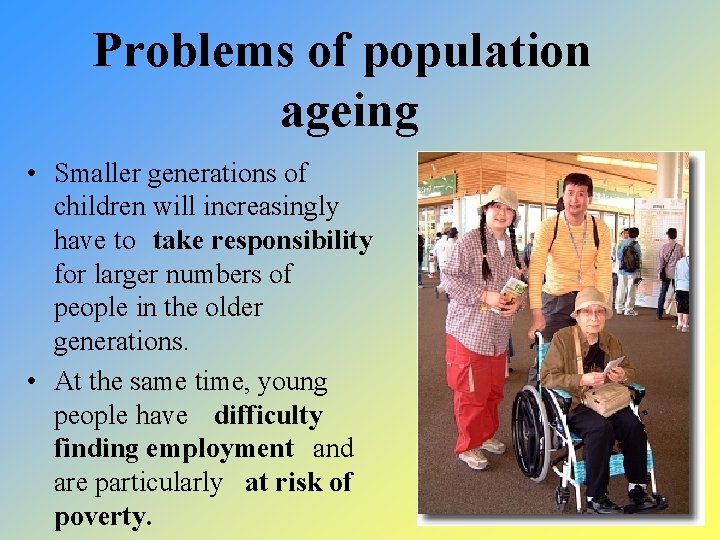 Problems of population ageing

• Smaller generations of children will increasingly have to take responsibility for larger numbers of people in the older generations.

• At the same time, young people have difficulty finding employment and are particularly at risk of poverty.